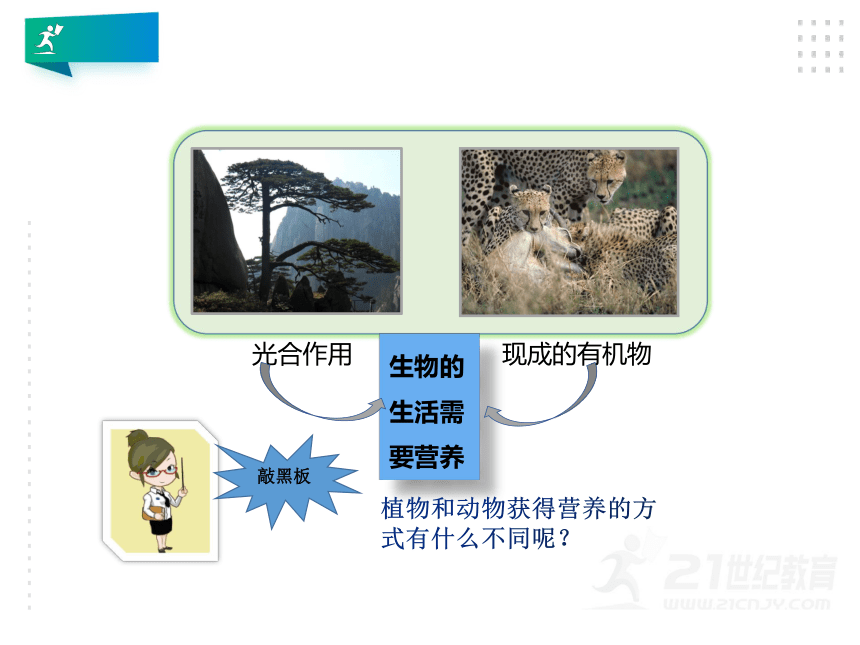 光合作用

生物的生活需要营养

现成的有机物

敲黑板

植物和动物获得营养的方式有什么不同呢？

21世纪教育
WWW.21CNJY.COM